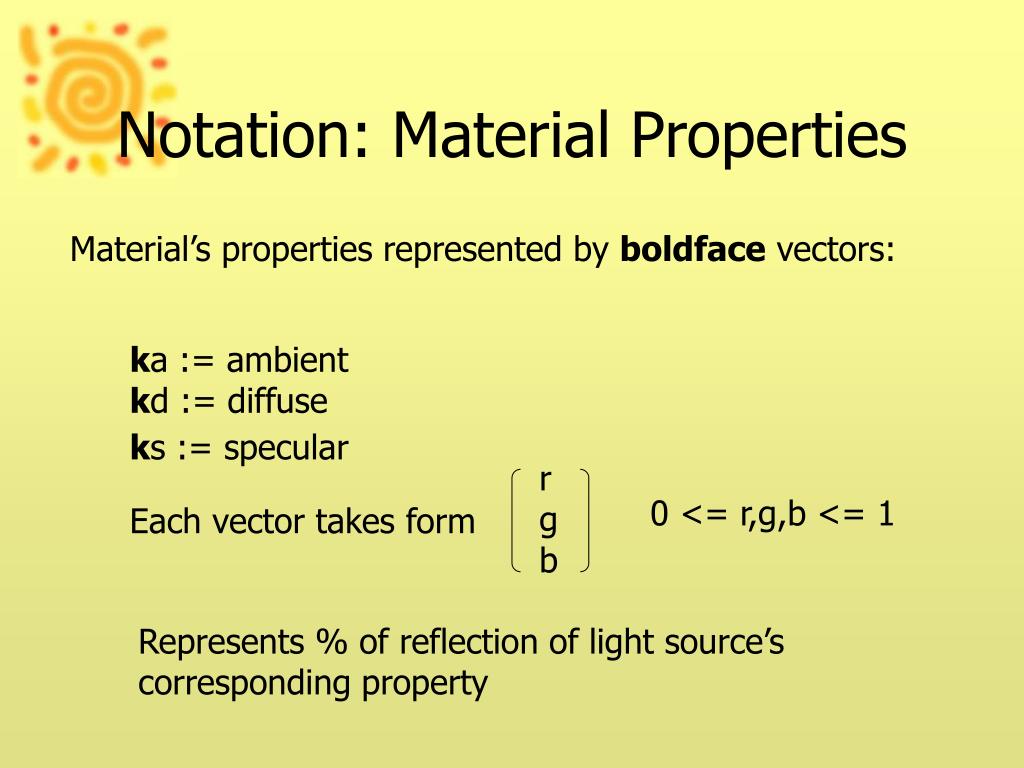 Notation: Material Properties

Material's properties represented by **boldface** vectors:

**k**a := ambient
**k**d := diffuse
**k**s := specular

Each vector takes form $\begin{pmatrix} r \\ g \\ b \end{pmatrix}$ 0 <= r,g,b <= 1

Represents % of reflection of light source's corresponding property